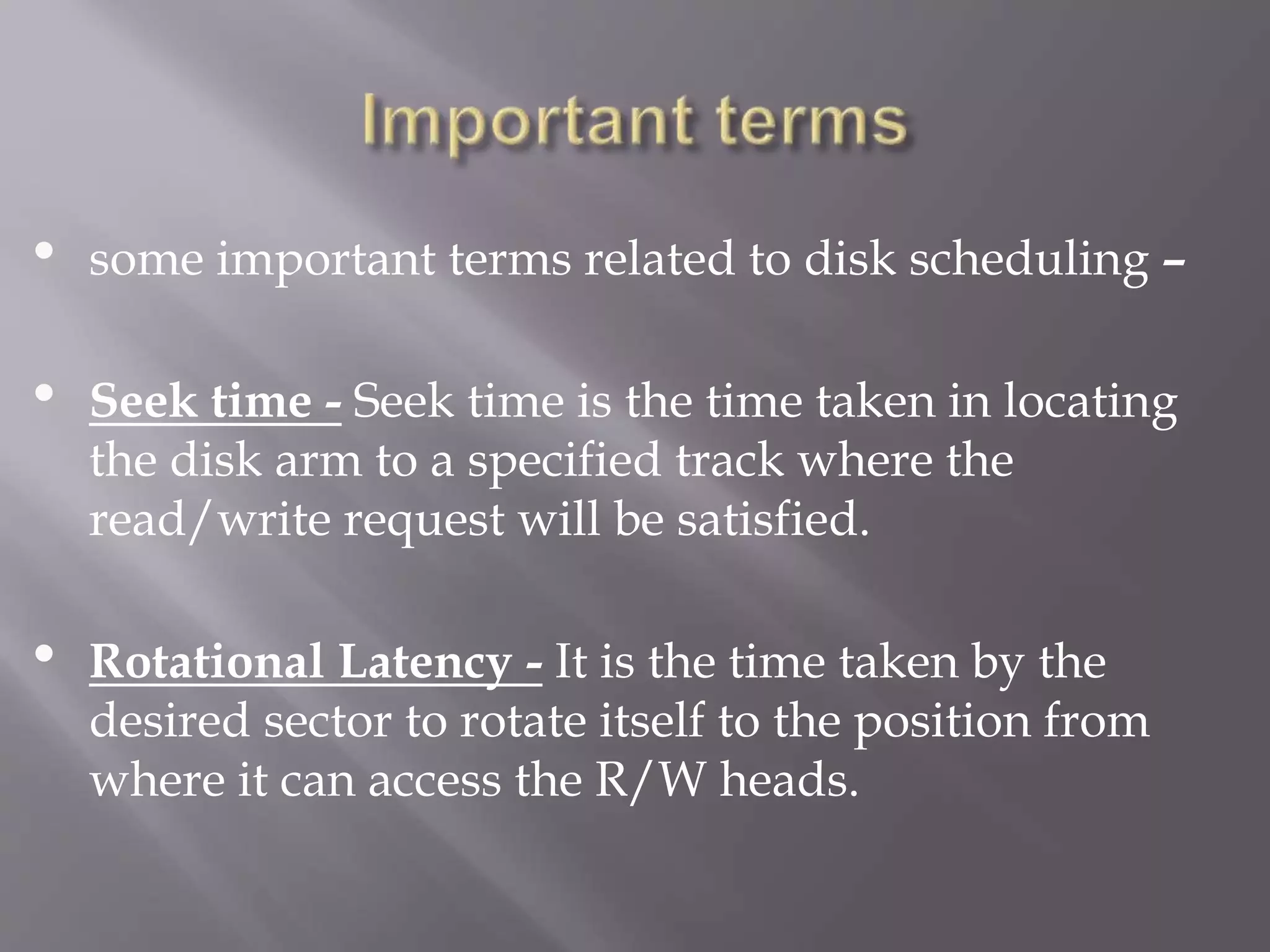 Important terms

• some important terms related to disk scheduling –

• Seek time - Seek time is the time taken in locating the disk arm to a specified track where the read/write request will be satisfied.

• Rotational Latency - It is the time taken by the desired sector to rotate itself to the position from where it can access the R/W heads.